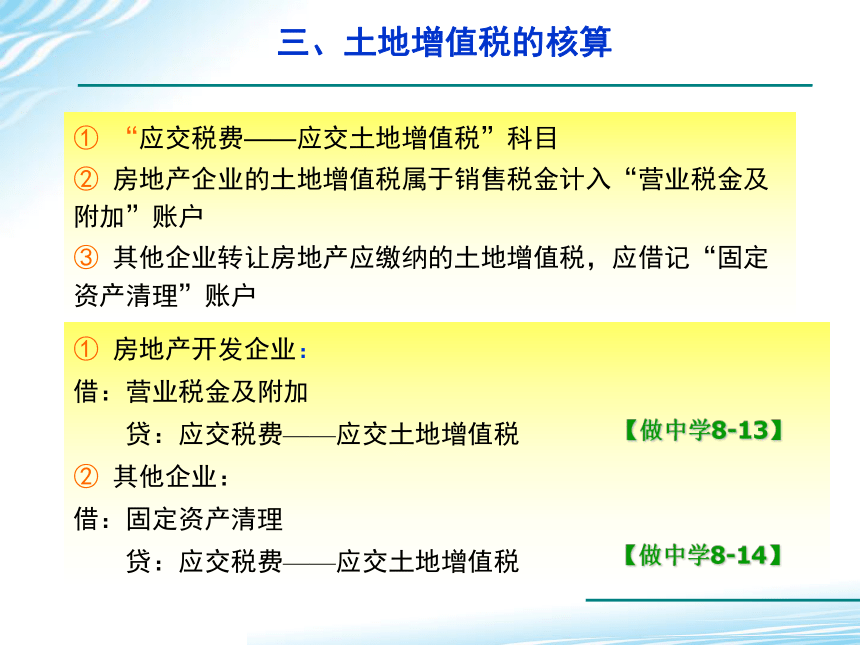 三、土地增值税的核算

① “应交税费——应交土地增值税”科目

② 房地产企业的土地增值税属于销售税金计入“营业税金及附加”账户

③ 其他企业转让房地产应缴纳的土地增值税，应借记“固定资产清理”账户

① 房地产开发企业：

借：营业税金及附加

贷：应交税费——应交土地增值税 【做中学8-13】

② 其他企业：

借：固定资产清理

贷：应交税费——应交土地增值税 【做中学8-14】